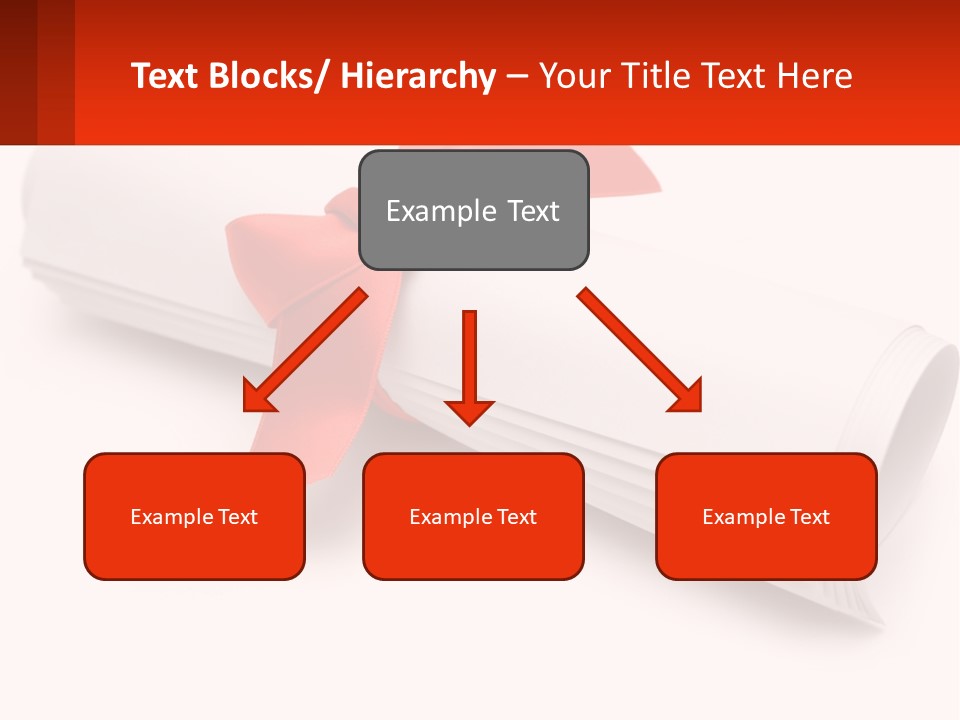 Text Blocks/ Hierarchy – Your Title Text Here

Example Text

Example Text

Example Text

Example Text